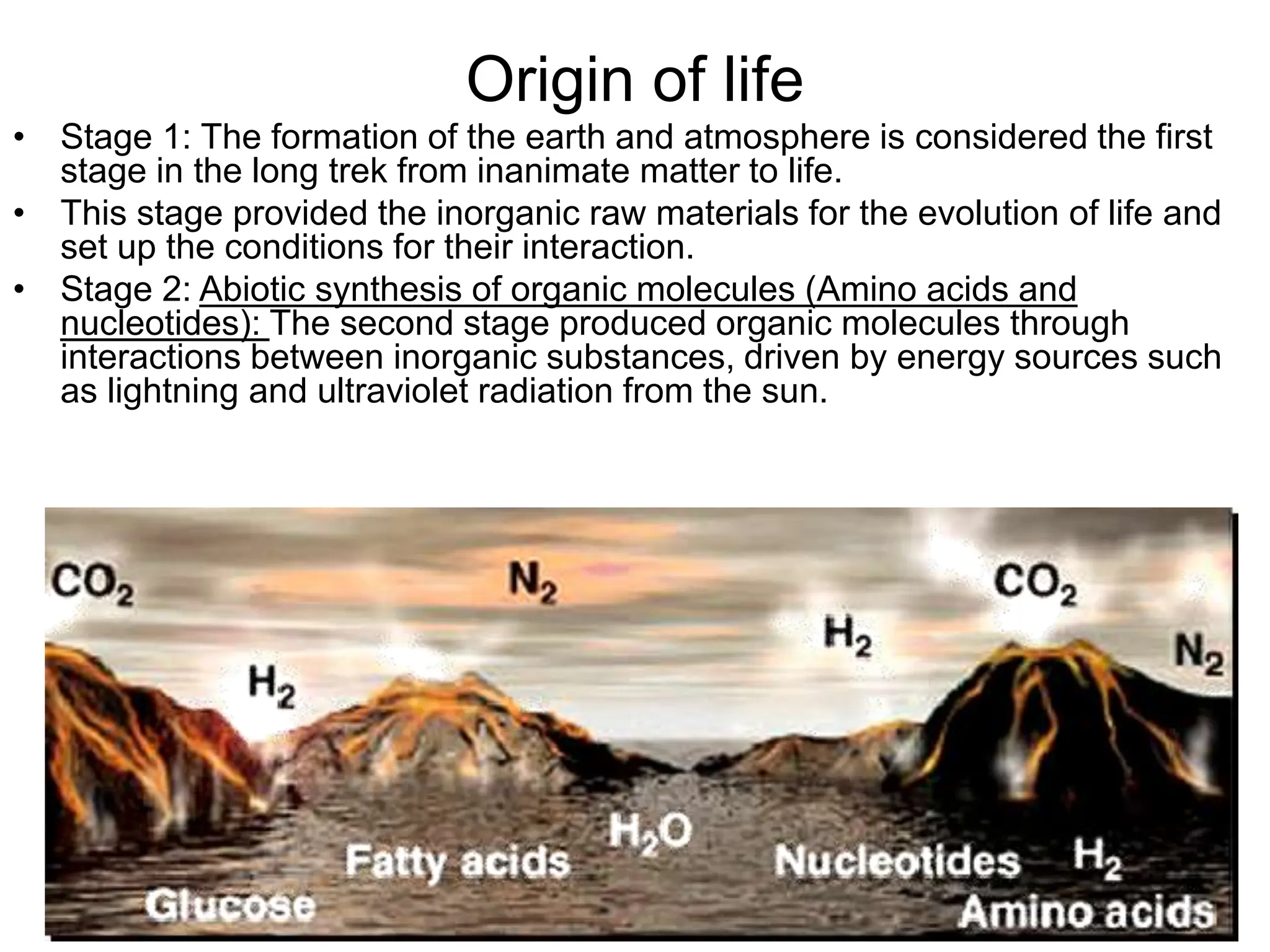 Origin of life

• Stage 1: The formation of the earth and atmosphere is considered the first stage in the long trek from inanimate matter to life.
• This stage provided the inorganic raw materials for the evolution of life and set up the conditions for their interaction.
• Stage 2: Abiotic synthesis of organic molecules (Amino acids and nucleotides): The second stage produced organic molecules through interactions between inorganic substances, driven by energy sources such as lightning and ultraviolet radiation from the sun.

$CO_2$ $N_2$ $CO_2$ $H_2$ $N_2$ $H_2$

$H_2O$

Fatty acids Nucleotides $H_2$

Glucose Amino acids